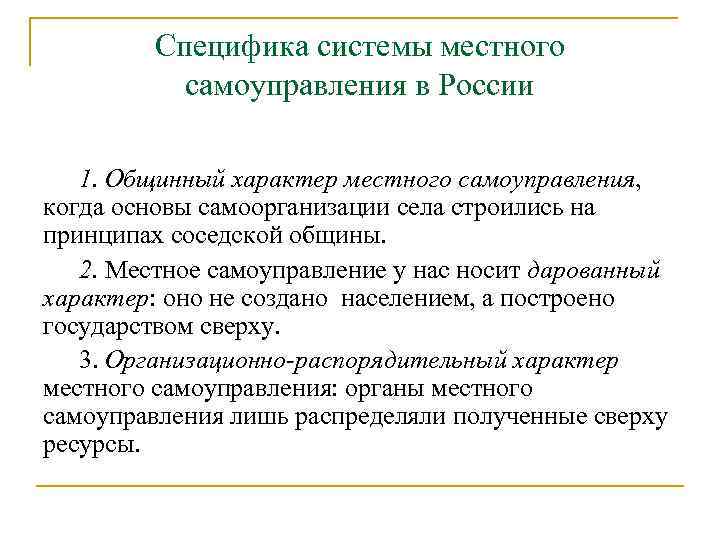 Специфика системы местного самоуправления в России

1. Общинный характер местного самоуправления, когда основы самоорганизации села строились на принципах соседской общины.

2. Местное самоуправление у нас носит дарованный характер: оно не создано населением, а построено государством сверху.

3. Организационно-распорядительный характер местного самоуправления: органы местного самоуправления лишь распределяли полученные сверху ресурсы.